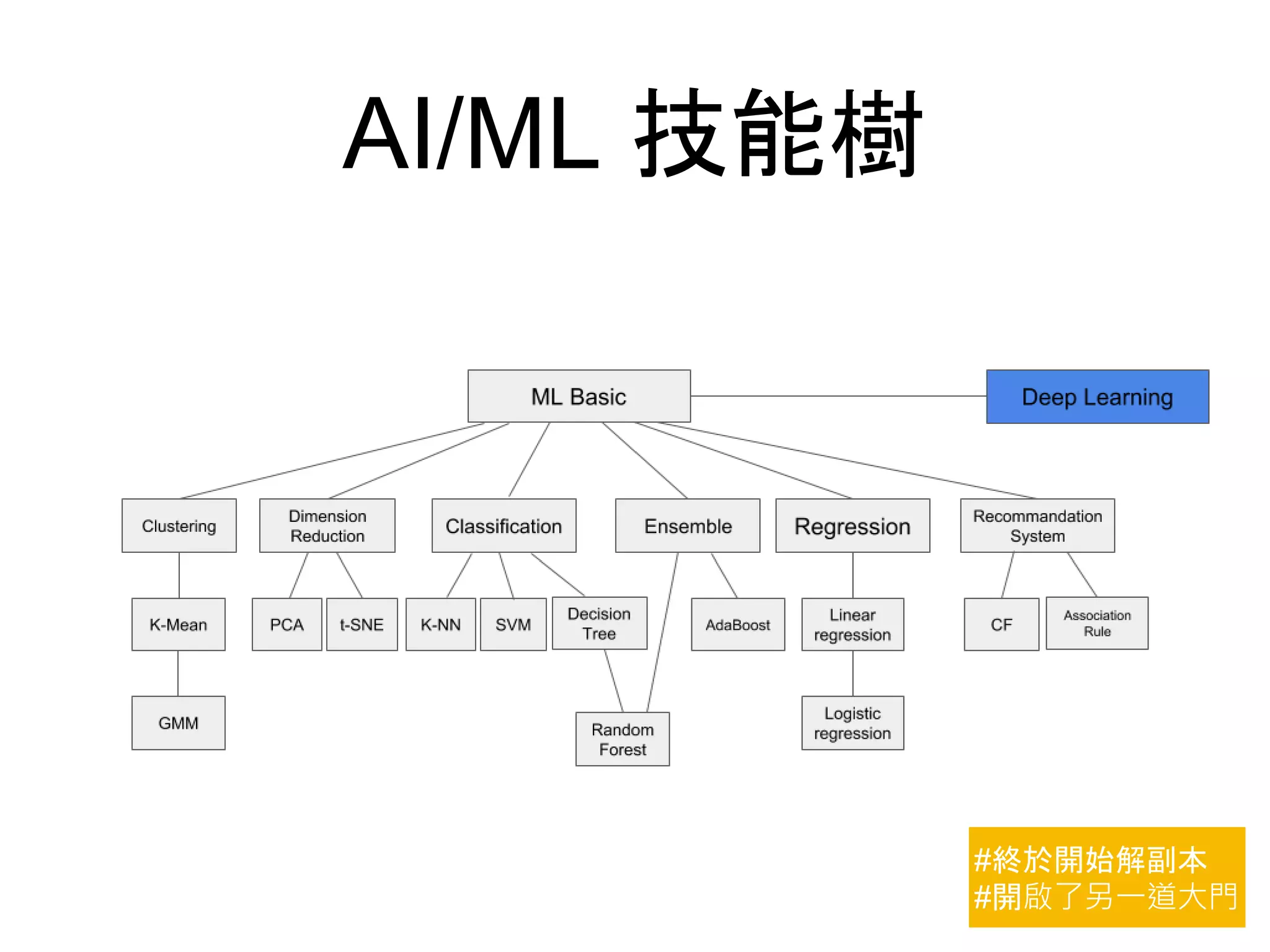 AI/ML 技能樹

ML Basic

Deep Learning

Clustering

Dimension Reduction

Classification

Ensemble

Regression

Recommandation System

K-Mean

PCA

t-SNE

K-NN

SVM

Decision Tree

AdaBoost

Linear regression

CF

Association Rule

GMM

Random Forest

Logistic regression

#終於開始解副本
#開啟了另一道大門